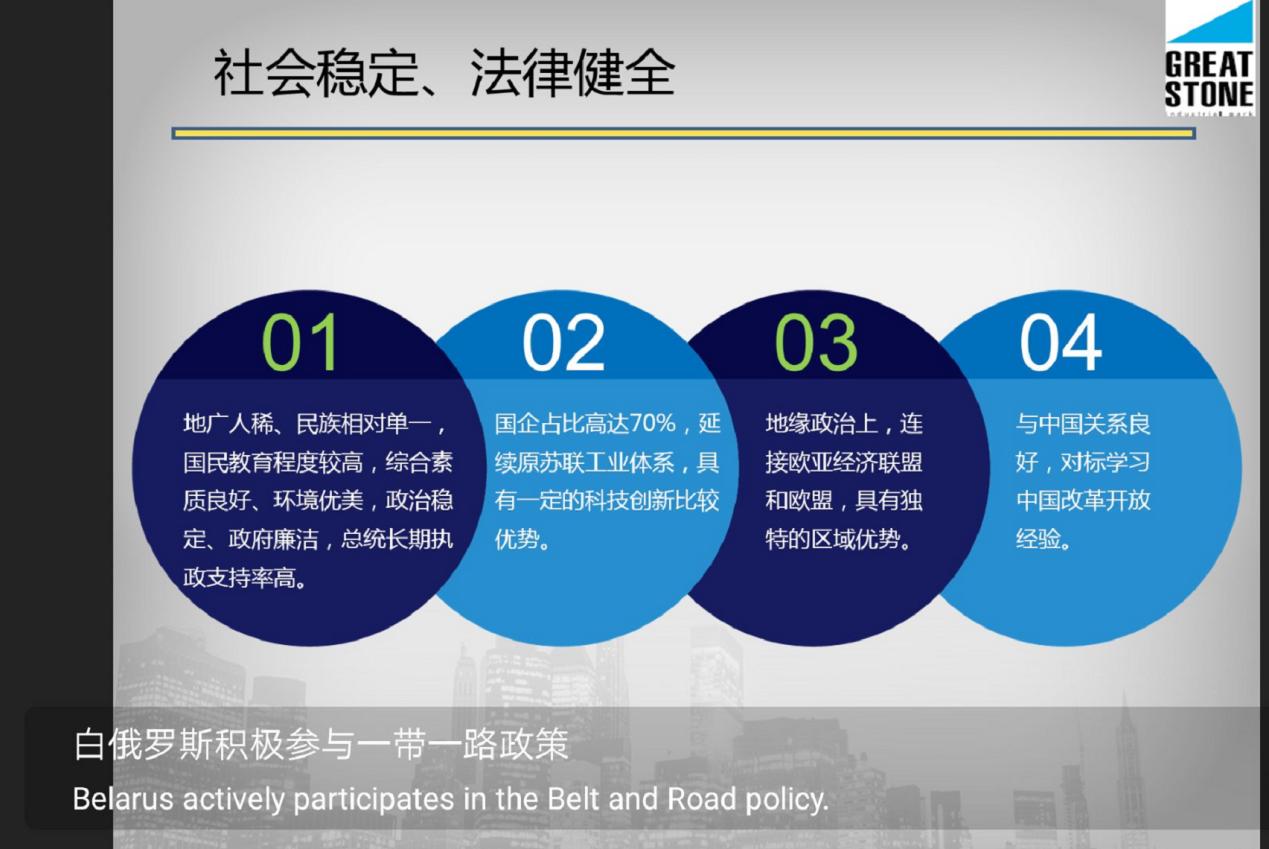 社会稳定、法律健全

GREAT STONE

01

地广人稀、民族相对单一，国民教育程度较高，综合素质良好、环境优美，政治稳定、政府廉洁，总统长期执政支持率高。

02

国企占比高达70%，延续原苏联工业体系，具有一定的科技创新比较优势。

03

地缘政治上，连接欧亚经济联盟和欧盟，具有独特的区域优势。

04

与中国关系良好，对标学习中国改革开放经验。

白俄罗斯积极参与一带一路政策
Belarus actively participates in the Belt and Road policy.